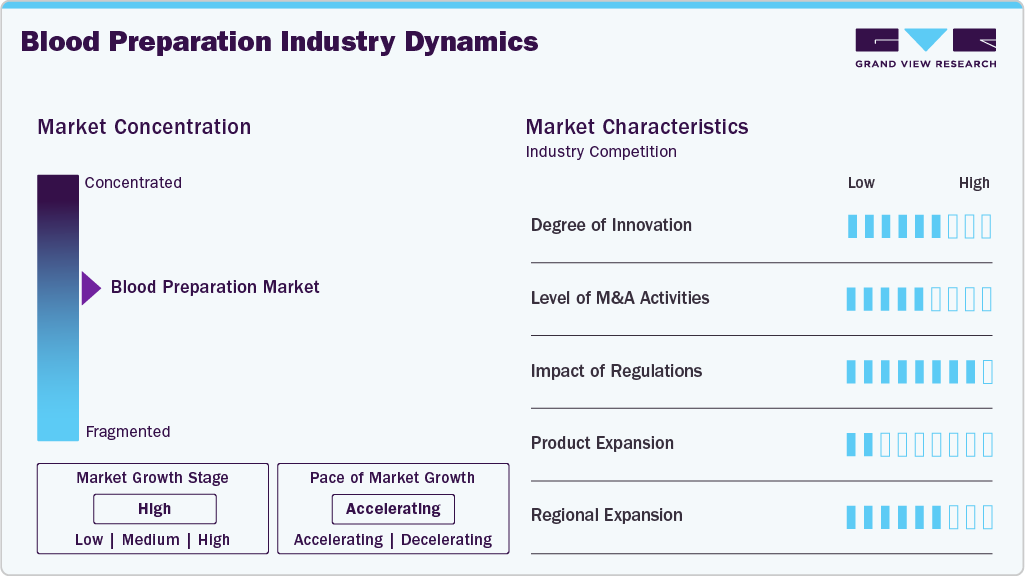 Blood Preparation Industry Dynamics

GRAND VIEW RESEARCH

Market Concentration

Concentrated

Blood Preparation Market

Fragmented

Market Growth Stage

High

Low | Medium | High

Pace of Market Growth

Accelerating

Accelerating | Decelerating

Market Characteristics

Industry Competition

Low High

Degree of Innovation

Level of M&A Activities

Impact of Regulations

Product Expansion

Regional Expansion